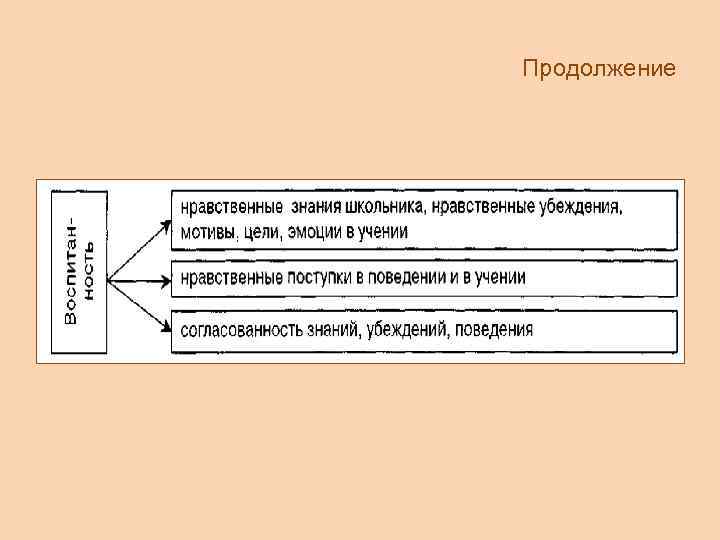 Продолжение

Воспитанность

нравственные знания школьника, нравственные убеждения, мотивы, цели, эмоции в учении

нравственные поступки в поведении и в учении

согласованность знаний, убеждений, поведения